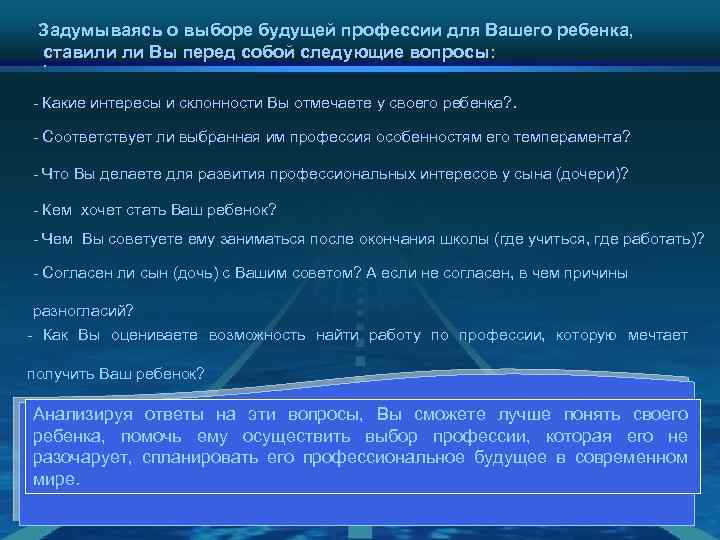 Задумываясь о выборе будущей профессии для Вашего ребенка, ставили ли Вы перед собой следующие вопросы:

- Какие интересы и склонности Вы отмечаете у своего ребенка?.

- Соответствует ли выбранная им профессия особенностям его темперамента?

- Что Вы делаете для развития профессиональных интересов у сына (дочери)?

- Кем хочет стать Ваш ребенок?

- Чем Вы советуете ему заниматься после окончания школы (где учиться, где работать)?

- Согласен ли сын (дочь) с Вашим советом? А если не согласен, в чем причины разногласий?

- Как Вы оцениваете возможность найти работу по профессии, которую мечтает получить Ваш ребенок?

Анализируя ответы на эти вопросы, Вы сможете лучше понять своего ребенка, помочь ему осуществить выбор профессии, которая его не разочарует, спланировать его профессиональное будущее в современном мире.